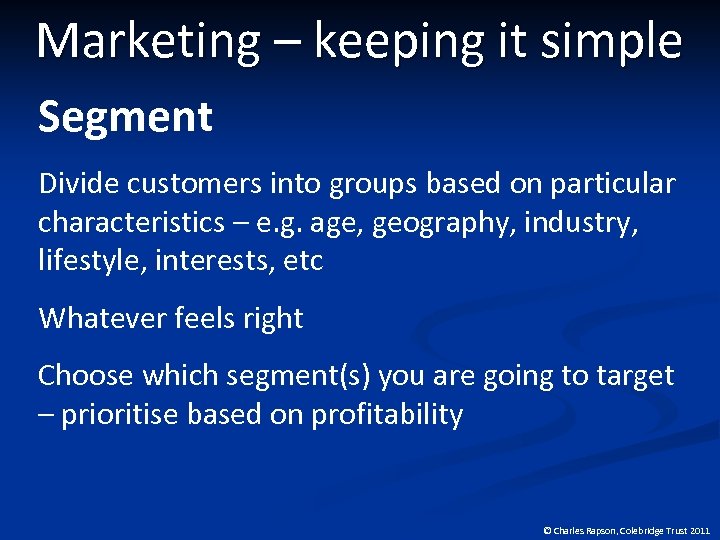 Marketing – keeping it simple

Segment

Divide customers into groups based on particular characteristics – e.g. age, geography, industry, lifestyle, interests, etc

Whatever feels right

Choose which segment(s) you are going to target – prioritise based on profitability

© Charles Rapson, Colebridge Trust 2011